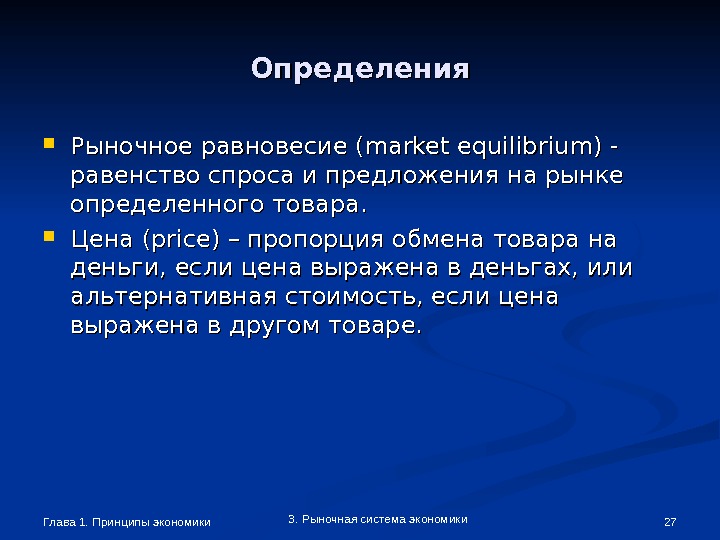 Определения

Рыночное равновесие (market equilibrium) - равенство спроса и предложения на рынке определенного товара.

Цена (price) – пропорция обмена товара на деньги, если цена выражена в деньгах, или альтернативная стоимость, если цена выражена в другом товаре.

Глава 1. Принципы экономики

3. Рыночная система экономики

27